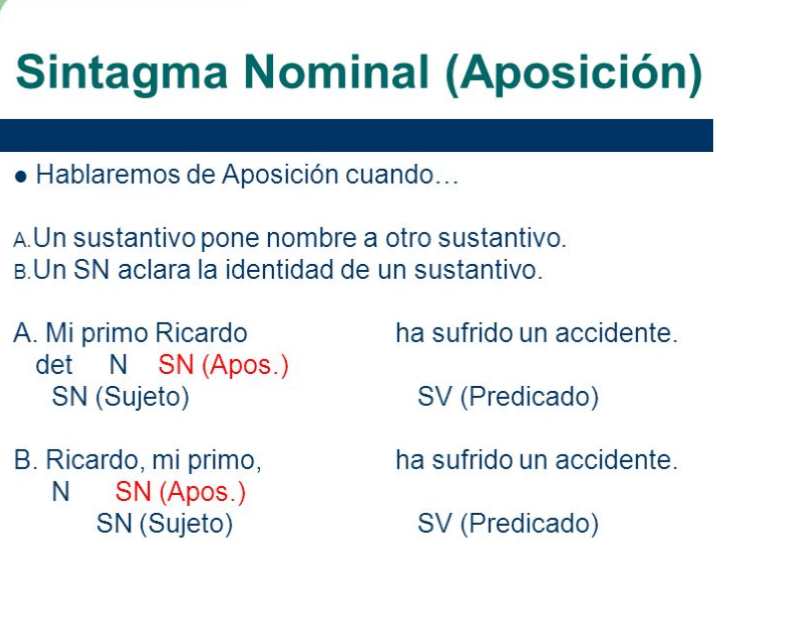 Sintagma Nominal (Aposición)

● Hablaremos de Aposición cuando…

A. Un sustantivo pone nombre a otro sustantivo.
B. Un SN aclara la identidad de un sustantivo.

A. Mi primo Ricardo ha sufrido un accidente.
det N SN (Apos.)
SN (Sujeto) SV (Predicado)

B. Ricardo, mi primo, ha sufrido un accidente.
N SN (Apos.)
SN (Sujeto) SV (Predicado)